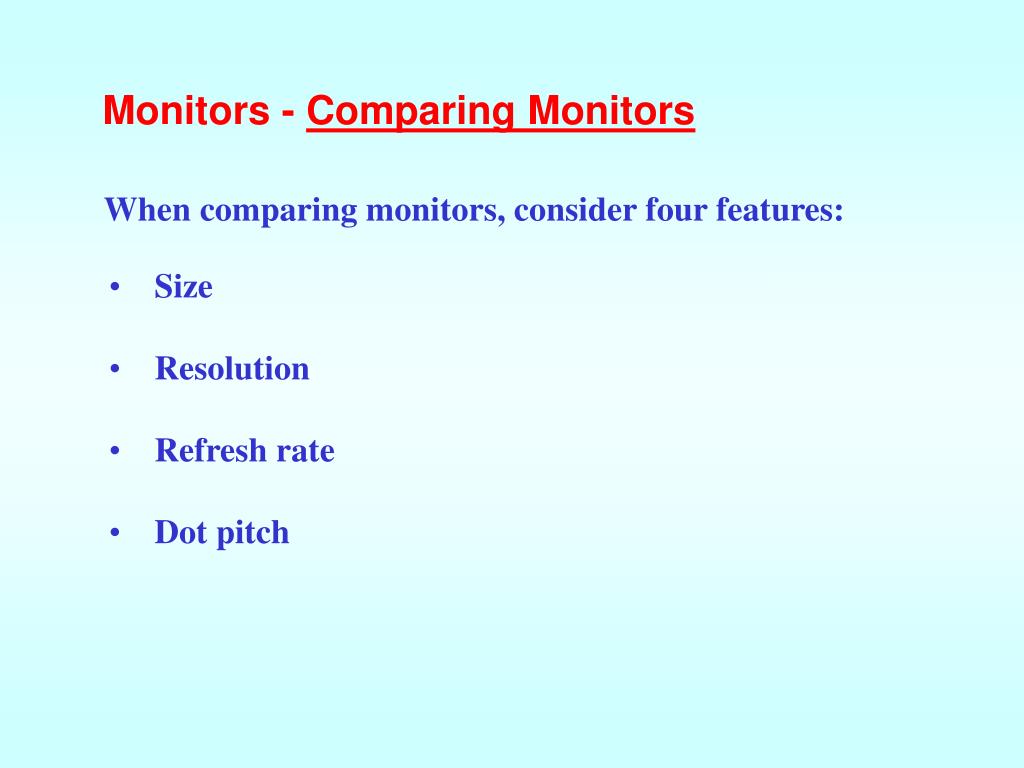 Monitors - Comparing Monitors

When comparing monitors, consider four features:

• Size

• Resolution

• Refresh rate

• Dot pitch